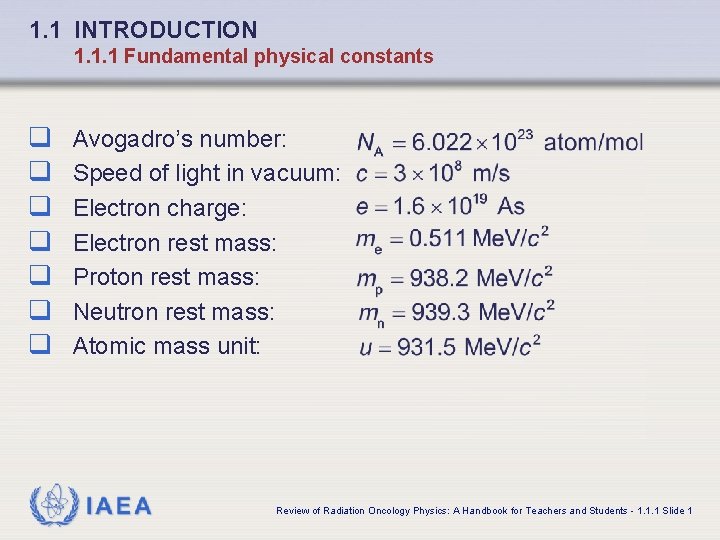 1.1 INTRODUCTION
1.1.1 Fundamental physical constants

❑ Avogadro's number: $N_A = 6.022 \times 10^{23}$ atom/mol
❑ Speed of light in vacuum: $c = 3 \times 10^{8}$ m/s
❑ Electron charge: $e = 1.6 \times 10^{19}$ As
❑ Electron rest mass: $m_e = 0.511$ MeV/$c^2$
❑ Proton rest mass: $m_p = 938.2$ MeV/$c^2$
❑ Neutron rest mass: $m_n = 939.3$ MeV/$c^2$
❑ Atomic mass unit: $u = 931.5$ MeV/$c^2$

IAEA

Review of Radiation Oncology Physics: A Handbook for Teachers and Students - 1.1.1 Slide 1